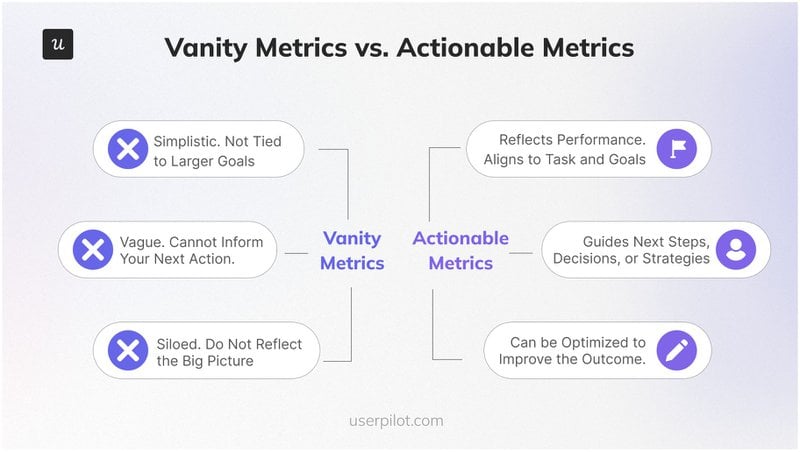 u

Vanity Metrics vs. Actionable Metrics

Simplistic. Not Tied to Larger Goals

Vague. Cannot Inform Your Next Action.

Siloed. Do Not Reflect the Big Picture

Vanity Metrics

Actionable Metrics

Reflects Performance. Aligns to Task and Goals

Guides Next Steps, Decisions, or Strategies

Can be Optimized to Improve the Outcome.

userpilot.com